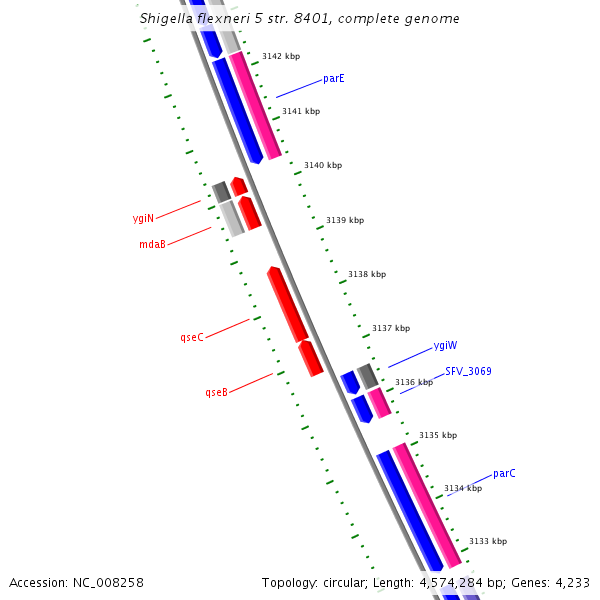 Shigella flexneri 5 str. 8401, complete genome

3142 kbp
parE
3141 kbp
3140 kbp
ygiN
3139 kbp
mdaB
3138 kbp
qseC
3137 kbp
ygiW
SFV_3069
3136 kbp
qseB
3135 kbp
parC
3134 kbp
3133 kbp

Accession: NC_008258
Topology: circular; Length: 4,574,284 bp; Genes: 4,233